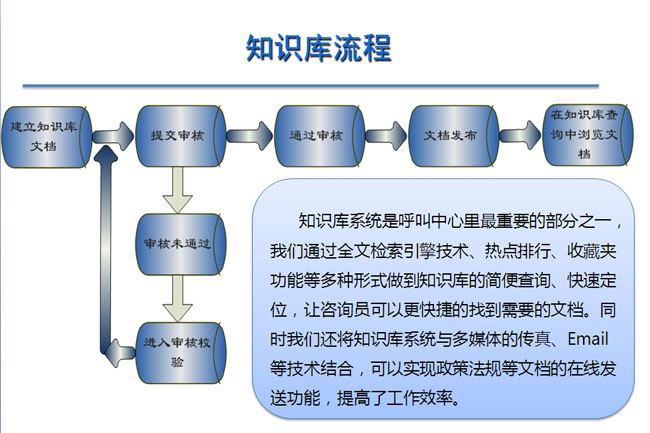 知识库流程

建立知识库文档

提交审核

通过审核

文档发布

在知识库查询中浏览文档

审核未通过

进入审核校验

知识库系统是呼叫中心里最重要的部分之一，我们通过全文检索引擎技术、热点排行、收藏夹功能等多种形式做到知识库的简便查询、快速定位，让咨询员可以更快捷的找到需要的文档。同时我们还将知识库系统与多媒体的传真、Email等技术结合，可以实现政策法规等文档的在线发送功能，提高了工作效率。